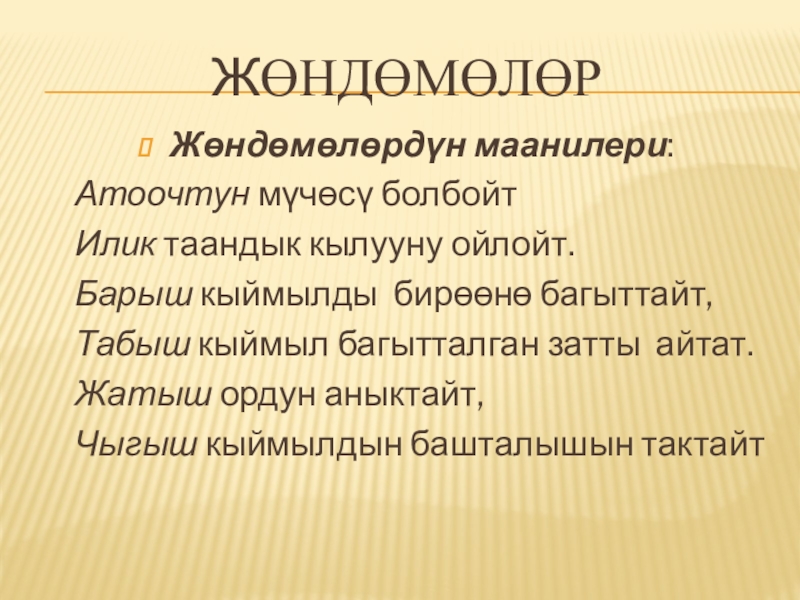 ЖӨНДӨМӨЛӨР

Жөндөмөлөрдүн маанилери:

Атоочтун мүчөсү болбойт

Илик таандык кылууну ойлойт.

Барыш кыймылды бирөөнө багыттайт,

Табыш кыймыл багытталган затты айтат.

Жатыш ордун аныктайт,

Чыгыш кыймылдын башталышын тактайт